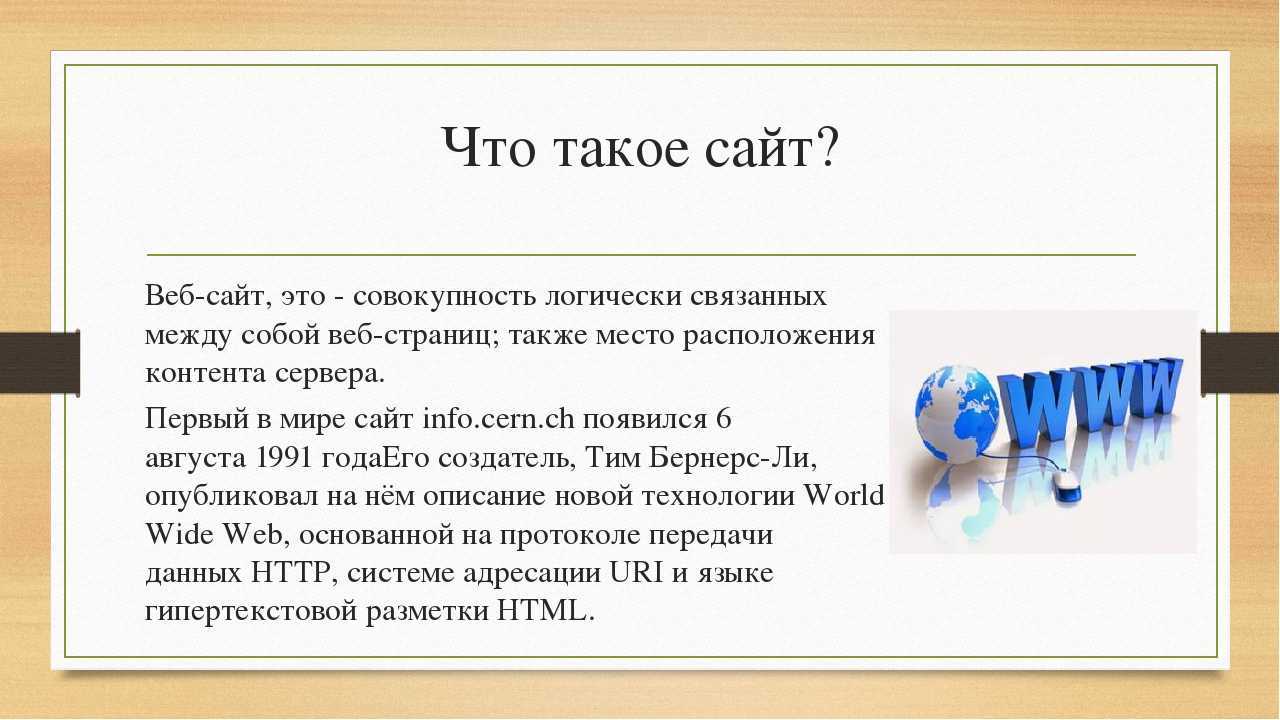 Что такое сайт?

Веб-сайт, это - совокупность логически связанных между собой веб-страниц; также место расположения контента сервера.

Первый в мире сайт info.cern.ch появился 6 августа 1991 годаЕго создатель, Тим Бернерс-Ли, опубликовал на нём описание новой технологии World Wide Web, основанной на протоколе передачи данных HTTP, системе адресации URI и языке гипертекстовой разметки HTML.

WWW